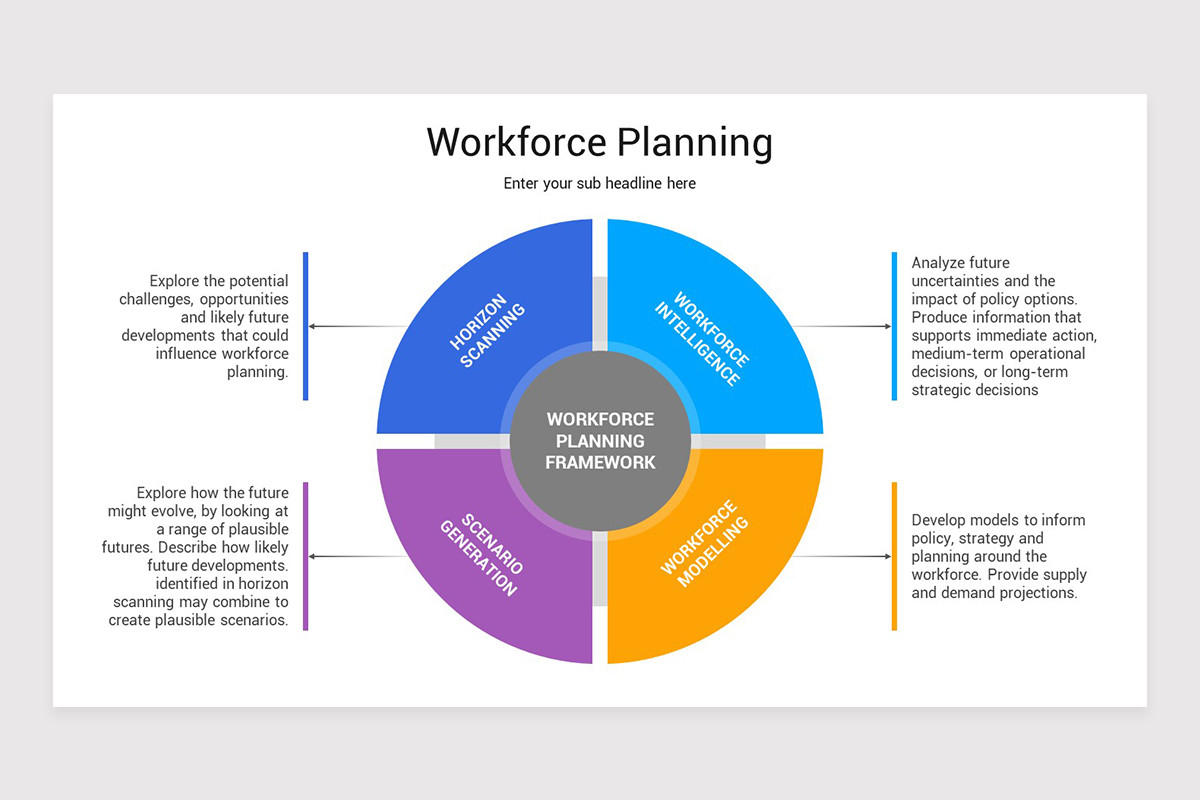 Workforce Planning

Enter your sub headline here

Explore the potential challenges, opportunities and likely future developments that could influence workforce planning.

HORIZON SCANNING

WORKFORCE INTELLIGENCE

Analyze future uncertainties and the impact of policy options. Produce information that supports immediate action, medium-term operational decisions, or long-term strategic decisions

WORKFORCE PLANNING FRAMEWORK

Explore how the future might evolve, by looking at a range of plausible futures. Describe how likely future developments. identified in horizon scanning may combine to create plausible scenarios.

SCENARIO GENERATION

WORKFORCE MODELLING

Develop models to inform policy, strategy and planning around the workforce. Provide supply and demand projections.